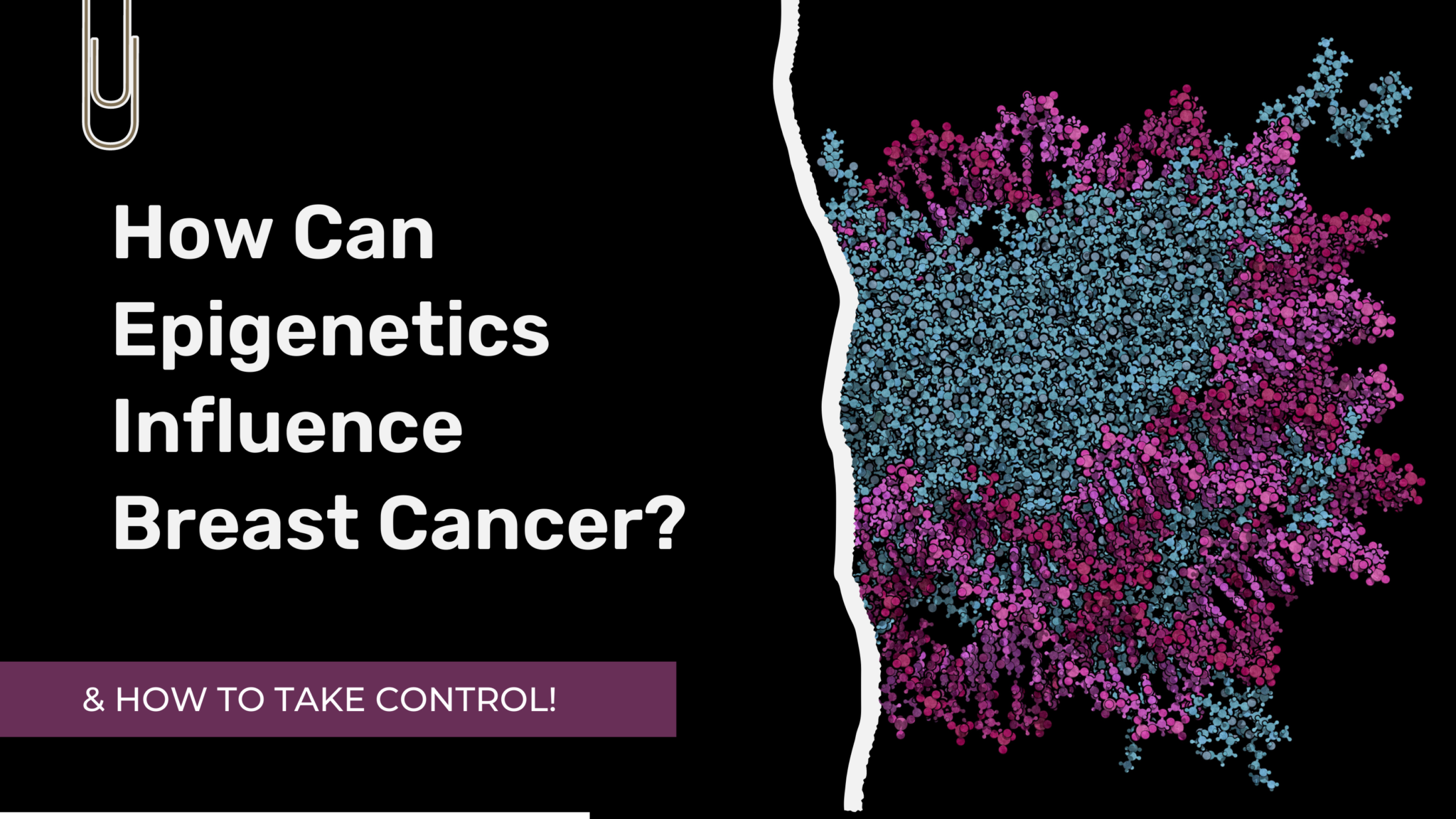 How Can Epigenetics Influence Breast Cancer?

& HOW TO TAKE CONTROL!